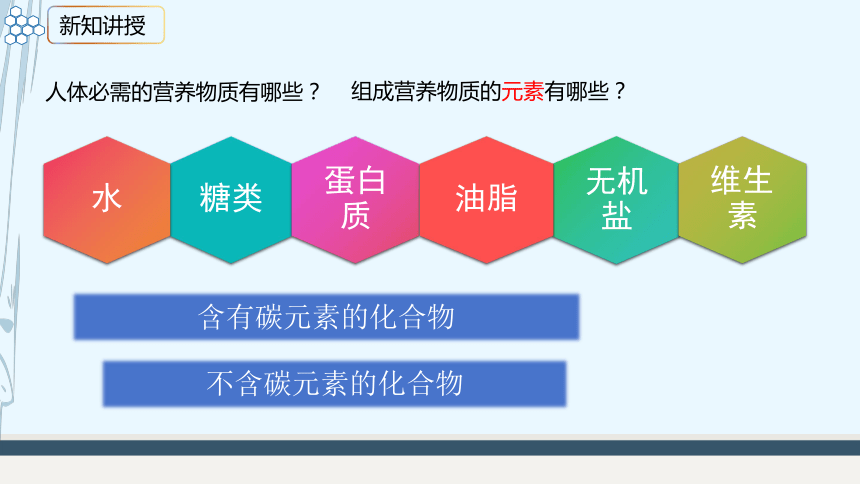 新知讲授

人体必需的营养物质有哪些？ 组成营养物质的元素有哪些？

水

糖类

蛋白质

油脂

无机盐

维生素

含有碳元素的化合物

不含碳元素的化合物